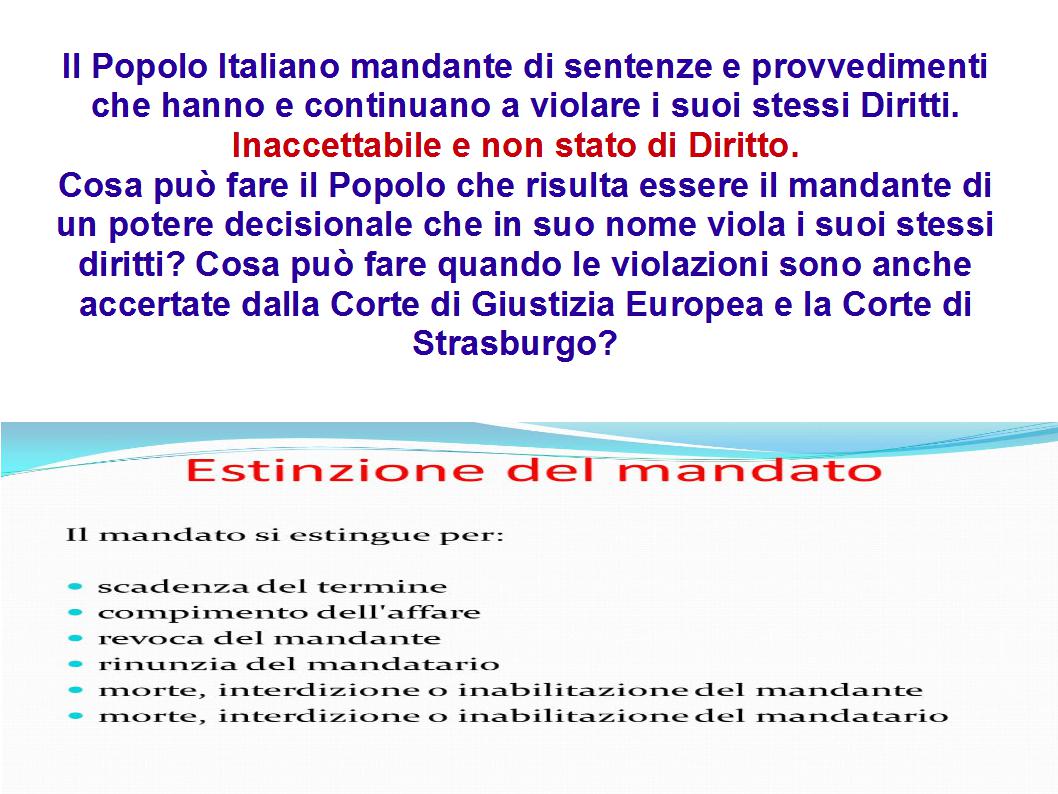 Il Popolo Italiano mandante di sentenze e provvedimenti che hanno e continuano a violare i suoi stessi Diritti.
Inaccettabile e non stato di Diritto.
Cosa può fare il Popolo che risulta essere il mandante di un potere decisionale che in suo nome viola i suoi stessi diritti? Cosa può fare quando le violazioni sono anche accertate dalla Corte di Giustizia Europea e la Corte di Strasburgo?

Estinzione del mandato

Il mandato si estingue per:

- scadenza del termine
- compimento dell'affare
- revoca del mandante
- rinunzia del mandatario
- morte, interdizione o inabilitazione del mandante
- morte, interdizione o inabilitazione del mandatario